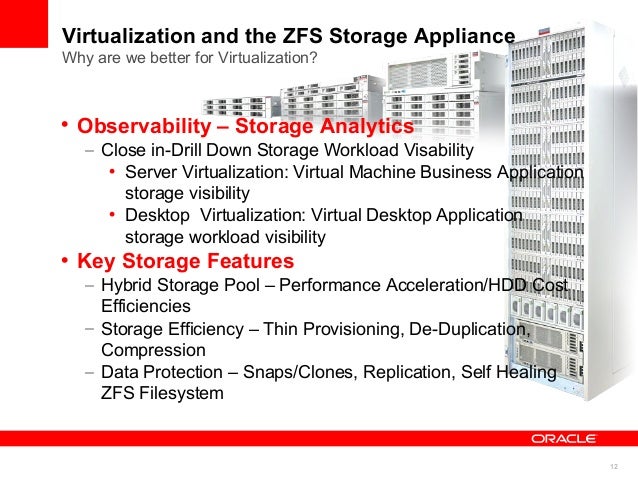 Virtualization and the ZFS Storage Appliance
Why are we better for Virtualization?

• Observability – Storage Analytics
– Close in-Drill Down Storage Workload Visability
• Server Virtualization: Virtual Machine Business Application storage visibility
• Desktop Virtualization: Virtual Desktop Application storage workload visibility
• Key Storage Features
– Hybrid Storage Pool – Performance Acceleration/HDD Cost Efficiencies
– Storage Efficiency – Thin Provisioning, De-Duplication, Compression
– Data Protection – Snaps/Clones, Replication, Self Healing ZFS Filesystem

ORACLE

12